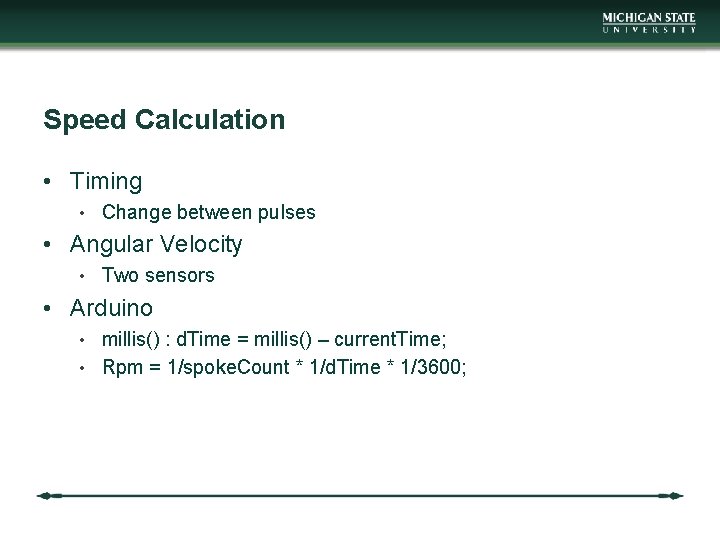 MICHIGAN STATE
UNIVERSITY

Speed Calculation

• Timing
  • Change between pulses
• Angular Velocity
  • Two sensors
• Arduino
  • millis() : dTime = millis() – currentTime;
  • Rpm = 1/spokeCount * 1/dTime * 1/3600;